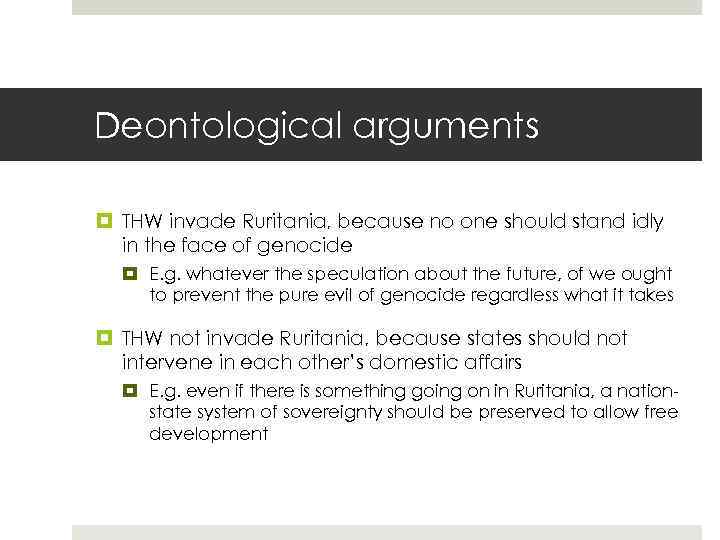 Deontological arguments

THW invade Ruritania, because no one should stand idly in the face of genocide

E.g. whatever the speculation about the future, of we ought to prevent the pure evil of genocide regardless what it takes

THW not invade Ruritania, because states should not intervene in each other's domestic affairs

E.g. even if there is something going on in Ruritania, a nation-state system of sovereignty should be preserved to allow free development